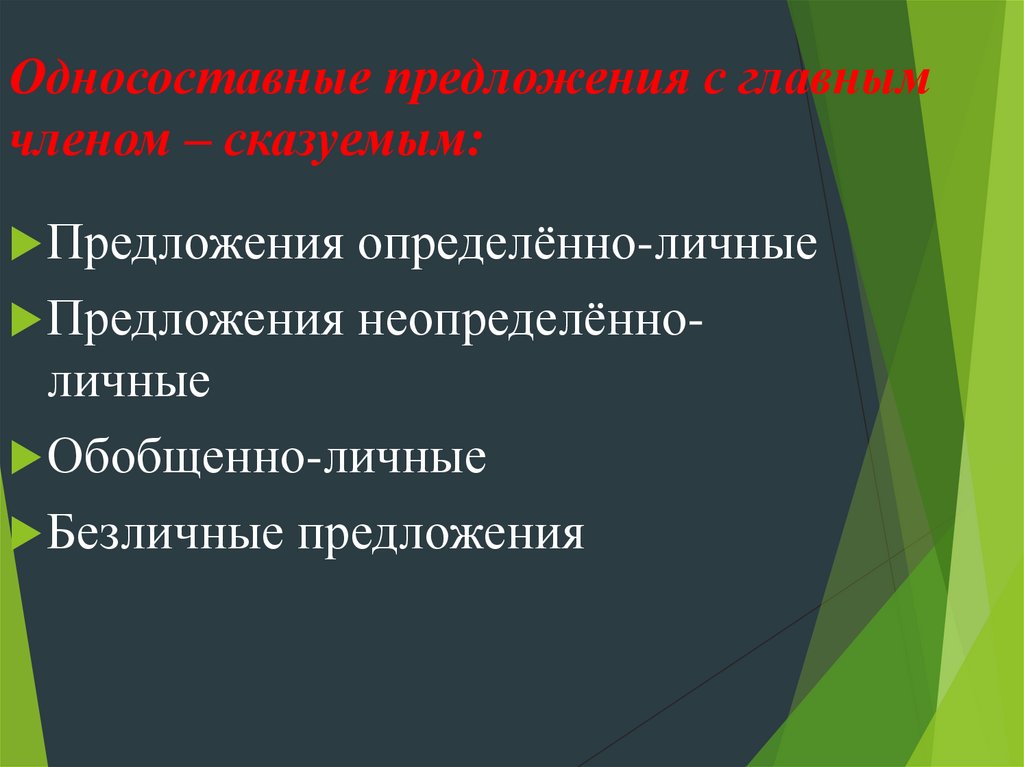 Односоставные предложения с главным членом – сказуемым:

Предложения определённо-личные

Предложения неопределённо-личные

Обобщенно-личные

Безличные предложения